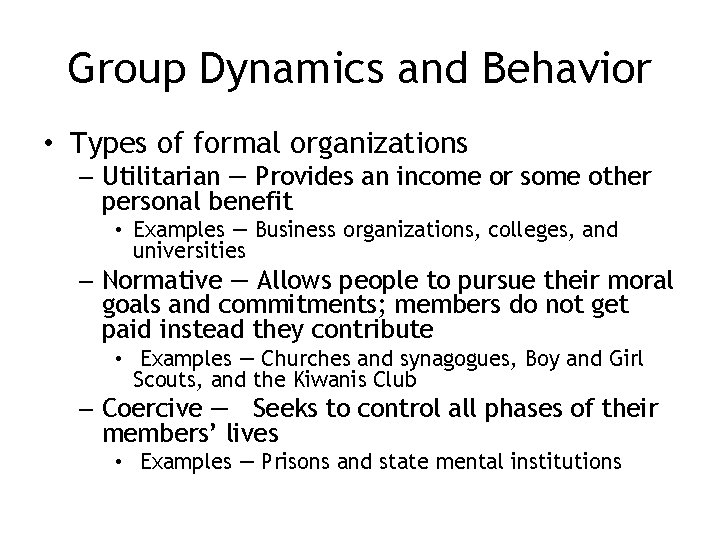 Group Dynamics and Behavior

• Types of formal organizations
– Utilitarian — Provides an income or some other personal benefit
• Examples — Business organizations, colleges, and universities
– Normative — Allows people to pursue their moral goals and commitments; members do not get paid instead they contribute
• Examples — Churches and synagogues, Boy and Girl Scouts, and the Kiwanis Club
– Coercive — Seeks to control all phases of their members' lives
• Examples — Prisons and state mental institutions